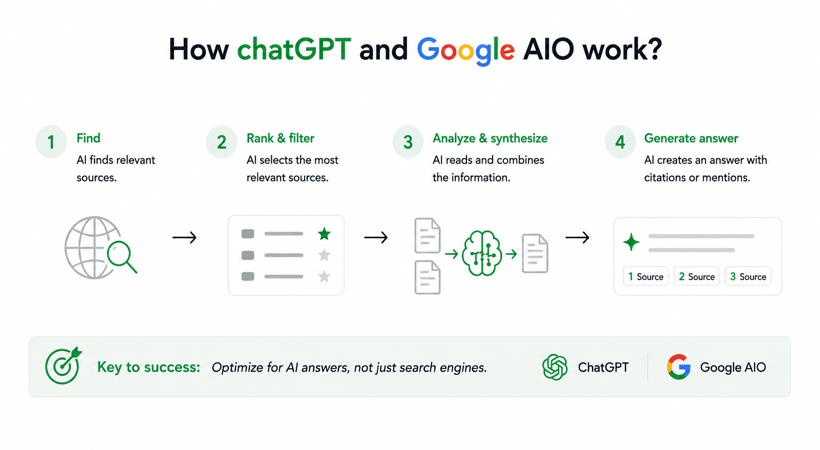 How chatGPT and Google AIO work?

1 Find
AI finds relevant sources.

2 Rank & filter
AI selects the most relevant sources.

3 Analyze & synthesize
AI reads and combines the information.

4 Generate answer
AI creates an answer with citations or mentions.

1 Source
2 Source
3 Source

Key to success: Optimize for AI answers, not just search engines.

ChatGPT
Google AIO